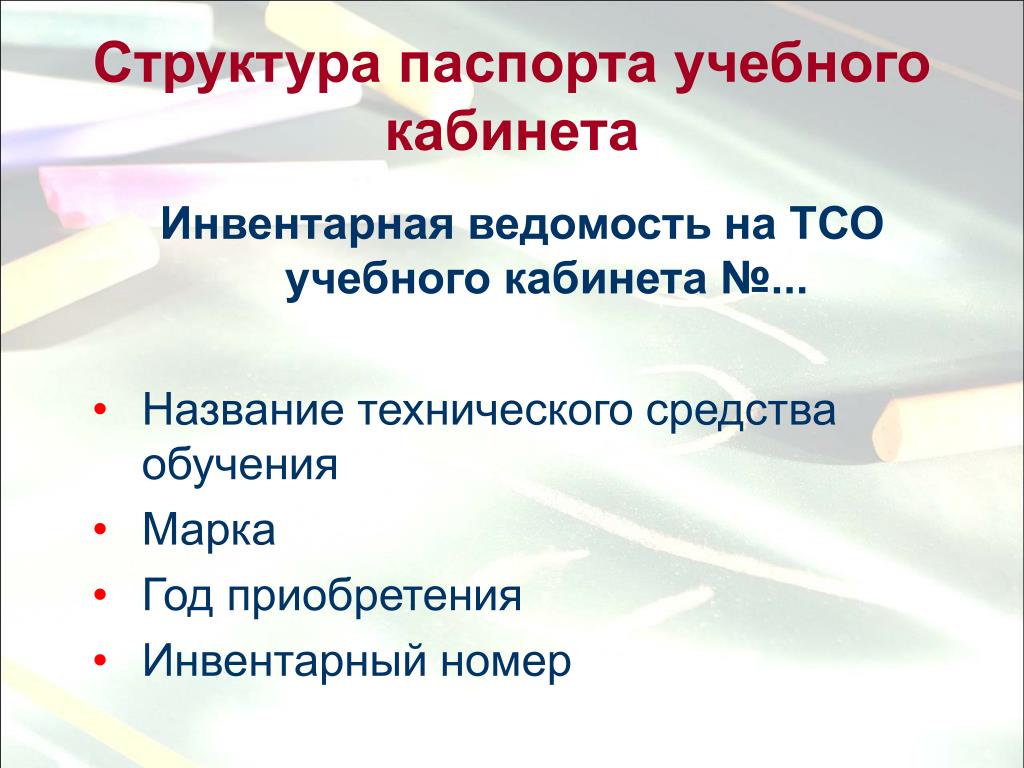 Структура паспорта учебного кабинета

Инвентарная ведомость на ТСО учебного кабинета №...

• Название технического средства обучения
• Марка
• Год приобретения
• Инвентарный номер